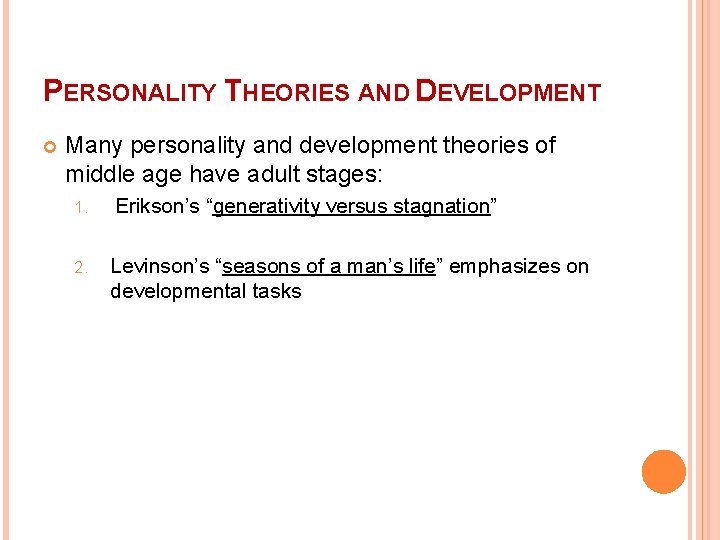 PERSONALITY THEORIES AND DEVELOPMENT

Many personality and development theories of middle age have adult stages:

1. Erikson's "generativity versus stagnation"

2. Levinson's "seasons of a man's life" emphasizes on developmental tasks